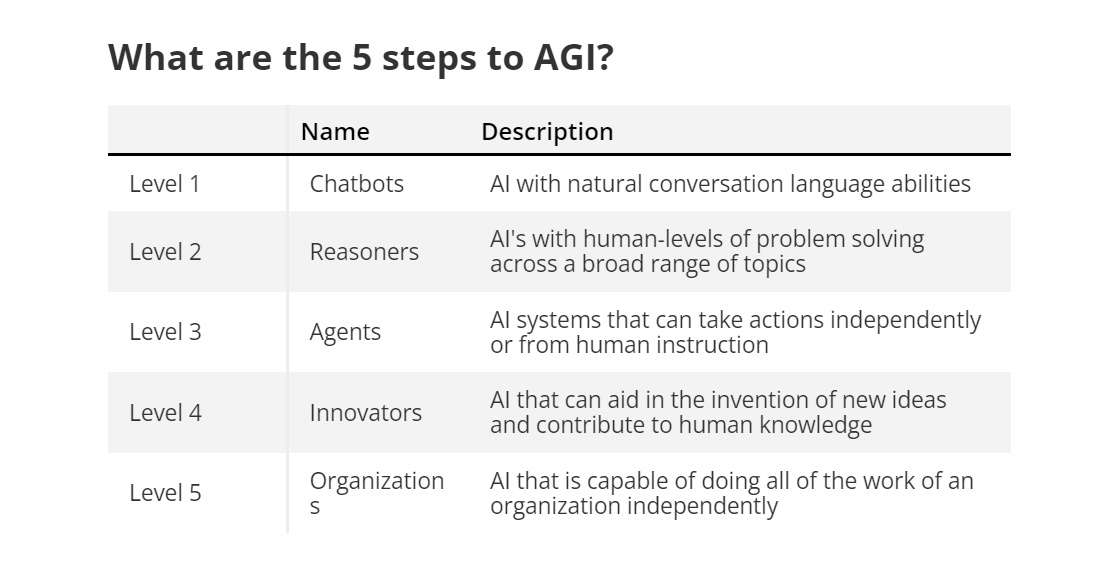 What are the 5 steps to AGI?

| | Name | Description |
|---|---|---|
| Level 1 | Chatbots | AI with natural conversation language abilities |
| Level 2 | Reasoners | AI's with human-levels of problem solving across a broad range of topics |
| Level 3 | Agents | AI systems that can take actions independently or from human instruction |
| Level 4 | Innovators | AI that can aid in the invention of new ideas and contribute to human knowledge |
| Level 5 | Organizations | AI that is capable of doing all of the work of an organization independently |